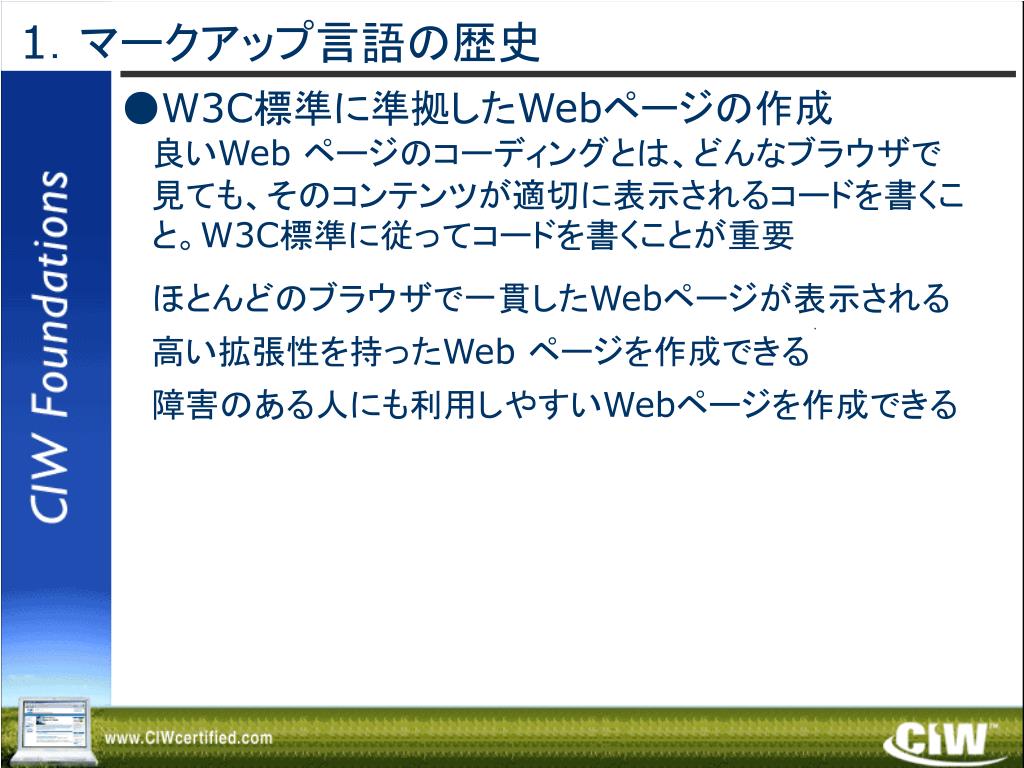 1. マークアップ言語の歴史

CIW Foundations

●W3C標準に準拠したWebページの作成

良いWeb ページのコーディングとは、どんなブラウザで見ても、そのコンテンツが適切に表示されるコードを書くこと。W3C標準に従ってコードを書くことが重要

ほとんどのブラウザで一貫したWebページが表示される

高い拡張性を持ったWeb ページを作成できる

障害のある人にも利用しやすいWebページを作成できる

www.CIWcertified.com

CIW™